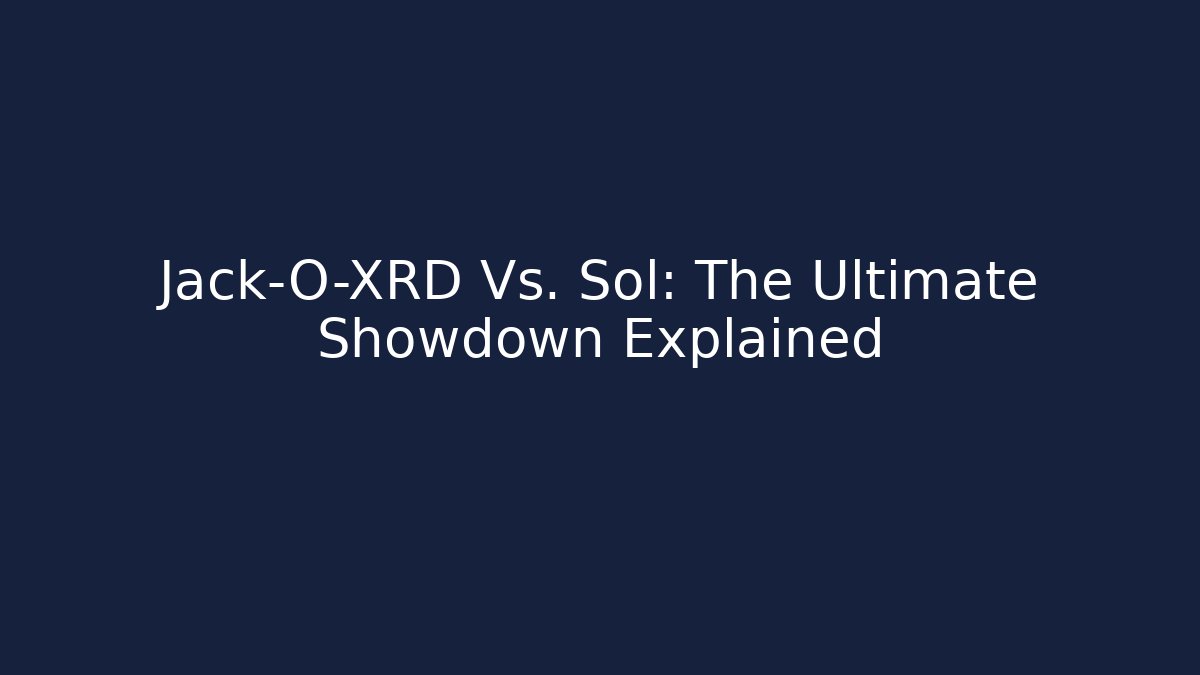 Jack-O-XRD Vs. Sol: The Ultimate Showdown Explained